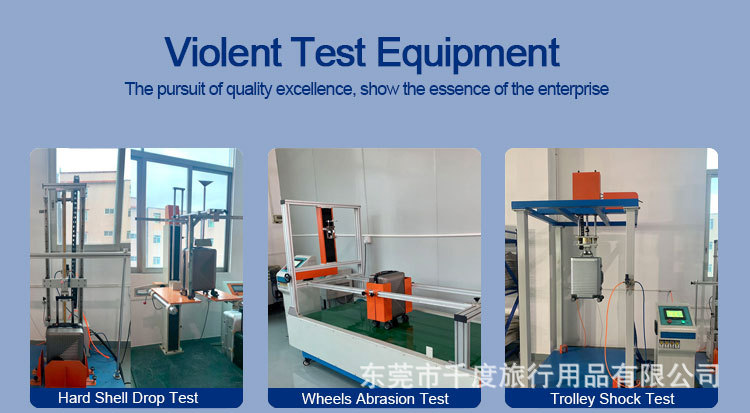 Violent Test Equipment

The pursuit of quality excellence, show the essence of the enterprise

Hard Shell Drop Test

Wheels Abrasion Test

Trolley Shock Test

东莞市千度旅行用品有限公司